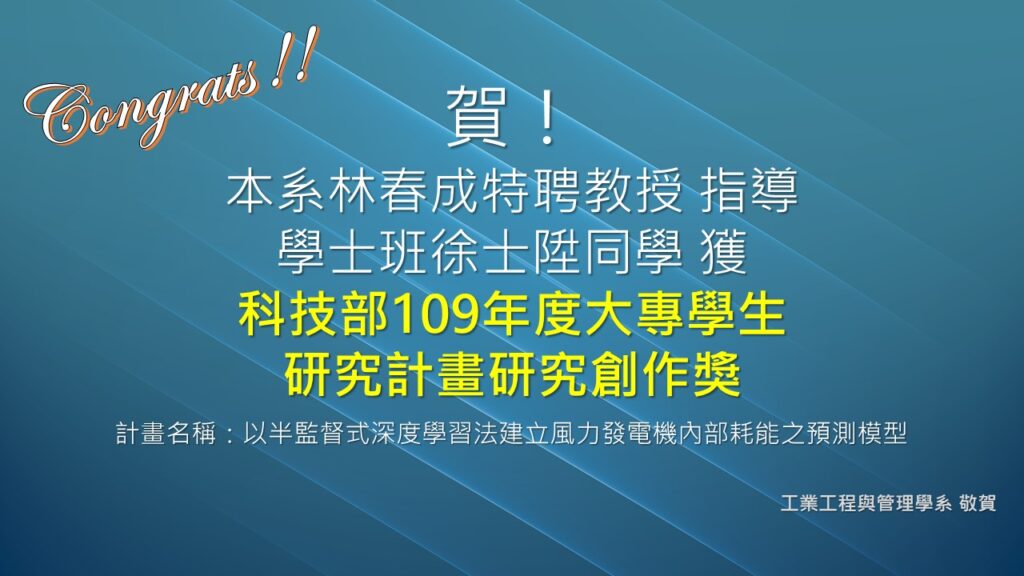 Congrats !!

賀！

本系林春成特聘教授 指導
學士班徐士陞同學 獲

科技部109年度大專學生
研究計畫研究創作獎

計畫名稱：以半監督式深度學習法建立風力發電機內部耗能之預測模型

工業工程與管理學系 敬賀